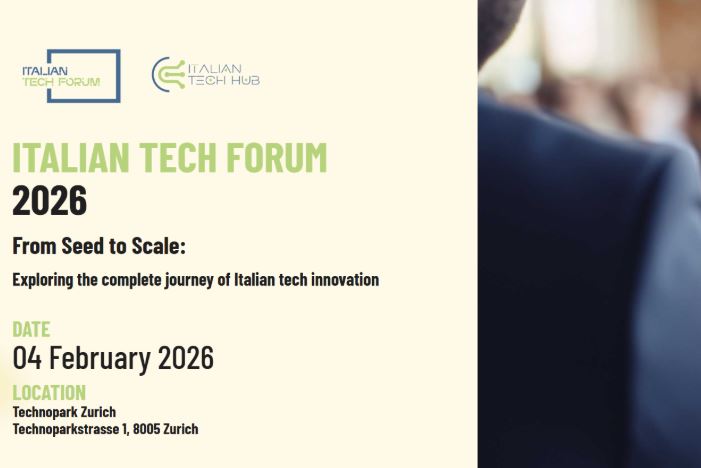 ITALIAN TECH FORUM

ITALIAN TECH HUB

ITALIAN TECH FORUM 2026

From Seed to Scale:

Exploring the complete journey of Italian tech innovation

DATE
04 February 2026

LOCATION
Technopark Zurich
Technoparkstrasse 1, 8005 Zurich